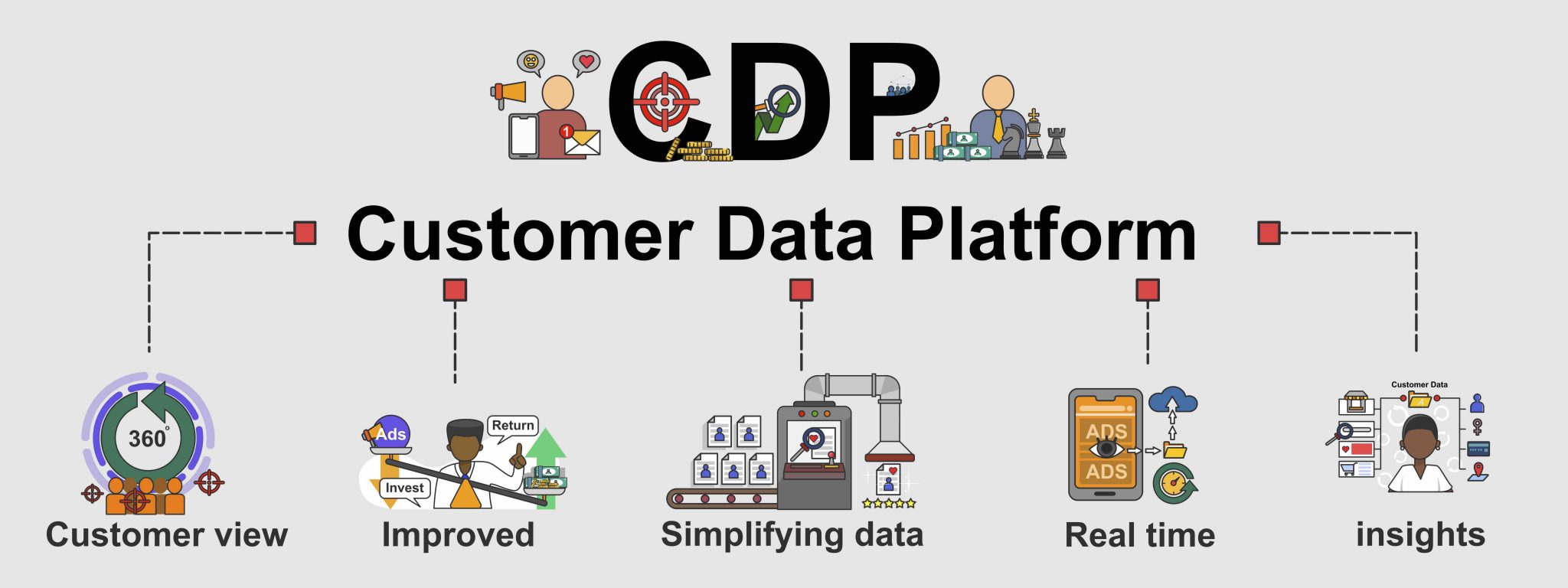 CDP

Customer Data Platform

360°

Customer view

Ads

Return

Invest

Improved

Simplifying data

ADS

ADS

Real time

Customer Data

insights